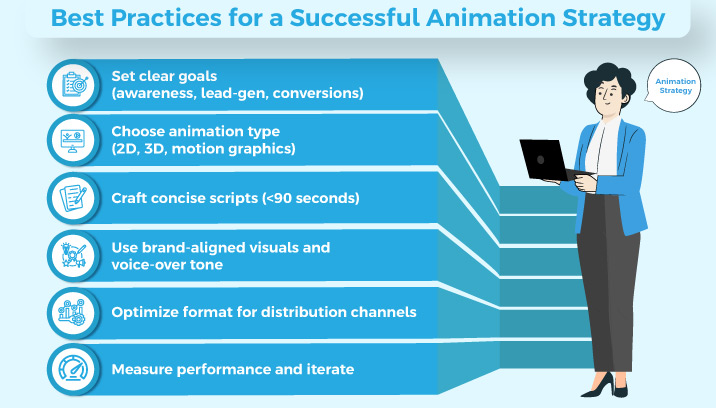 Best Practices for a Successful Animation Strategy

Set clear goals (awareness, lead-gen, conversions)

Choose animation type (2D, 3D, motion graphics)

Craft concise scripts (<90 seconds)

Use brand-aligned visuals and voice-over tone

Optimize format for distribution channels

Measure performance and iterate

Animation Strategy